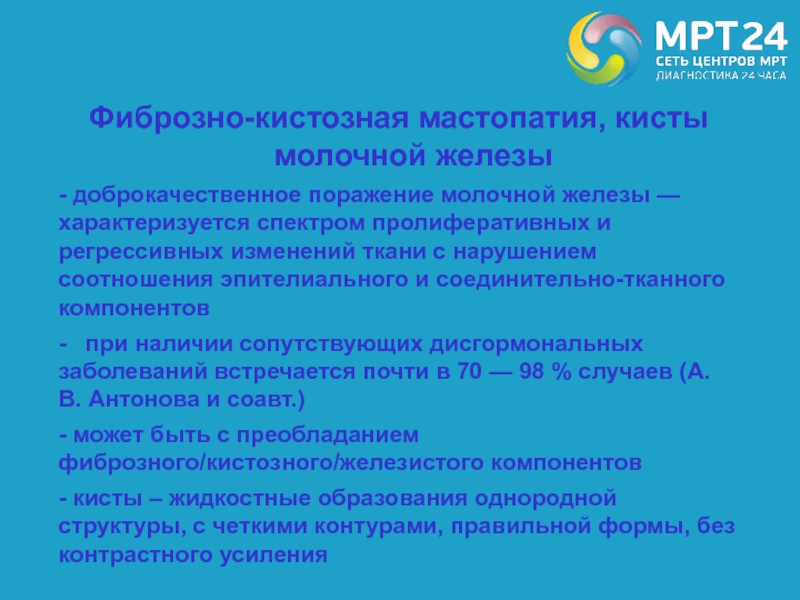 МРТ24
СЕТЬ ЦЕНТРОВ МРТ
ДИАГНОСТИКА 24 ЧАСА

Фиброзно-кистозная мастопатия, кисты молочной железы

- доброкачественное поражение молочной железы — характеризуется спектром пролиферативных и регрессивных изменений ткани с нарушением соотношения эпителиального и соединительно-тканного компонентов

- при наличии сопутствующих дисгормональных заболеваний встречается почти в 70 — 98 % случаев (А. В. Антонова и соавт.)

- может быть с преобладанием фиброзного/кистозного/железистого компонентов

- кисты – жидкостные образования однородной структуры, с четкими контурами, правильной формы, без контрастного усиления